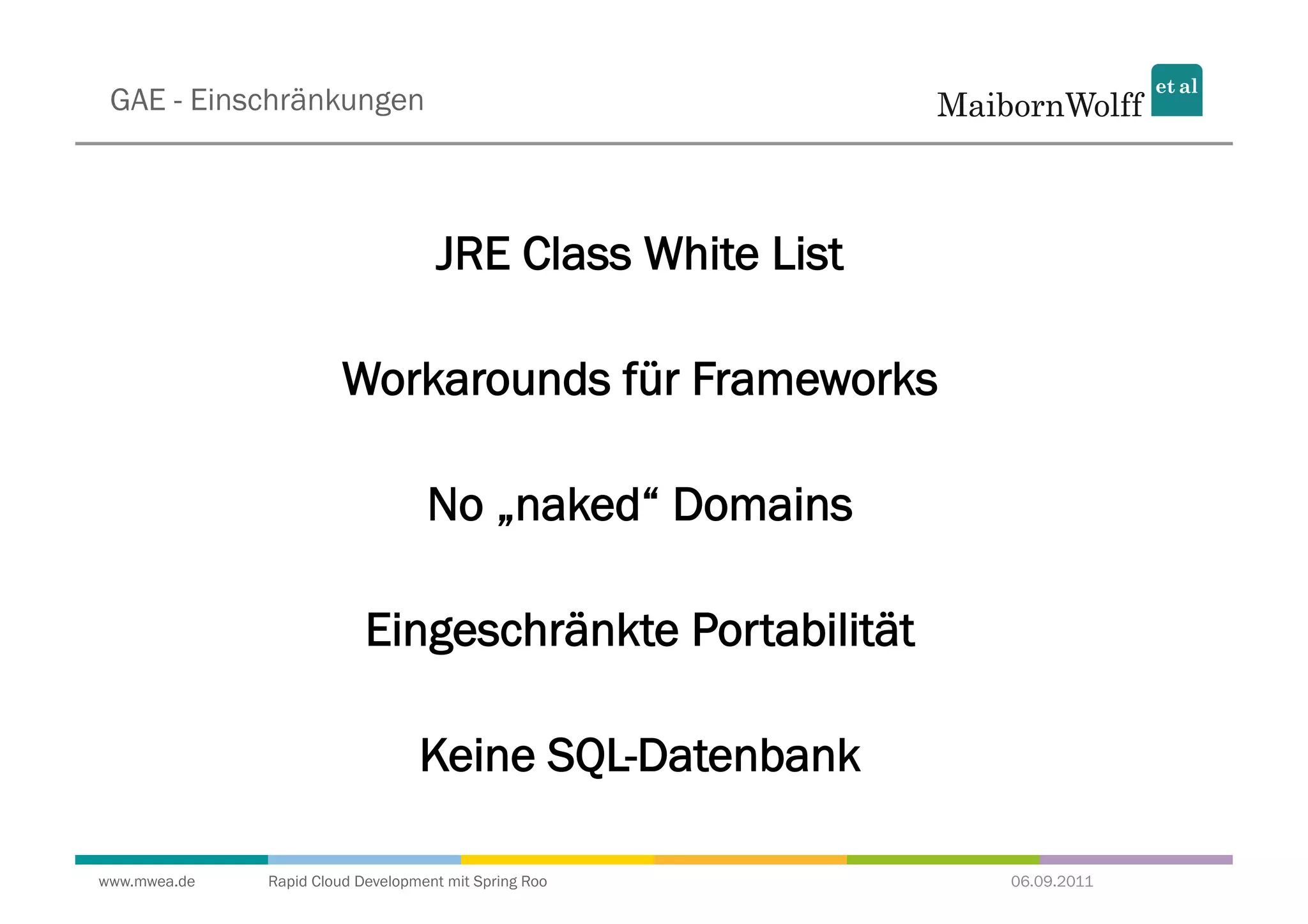 GAE - Einschränkungen

MaibornWolff et al

JRE Class White List

Workarounds für Frameworks

No „naked“ Domains

Eingeschränkte Portabilität

Keine SQL-Datenbank

www.mwea.de Rapid Cloud Development mit Spring Roo 06.09.2011